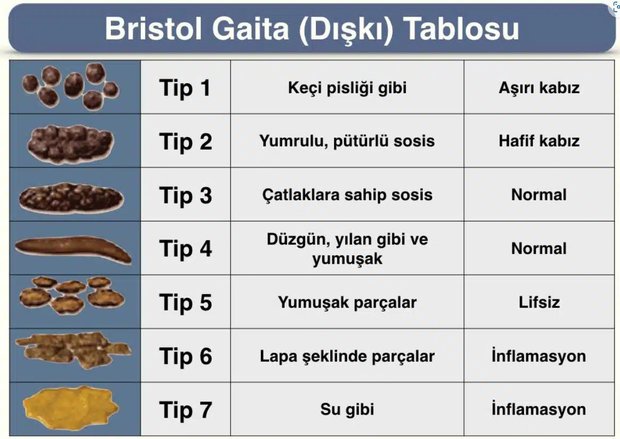 Bristol Gaita (Dışkı) Tablosu

| | | | |
|---|---|---|---|
| | Tip 1 | Keçi pisliği gibi | Aşırı kabız |
| | Tip 2 | Yumrulu, pütürlü sosis | Hafif kabız |
| | Tip 3 | Çatlaklara sahip sosis | Normal |
| | Tip 4 | Düzgün, yılan gibi ve yumuşak | Normal |
| | Tip 5 | Yumuşak parçalar | Lifsiz |
| | Tip 6 | Lapa şeklinde parçalar | İnflamasyon |
| | Tip 7 | Su gibi | İnflamasyon |